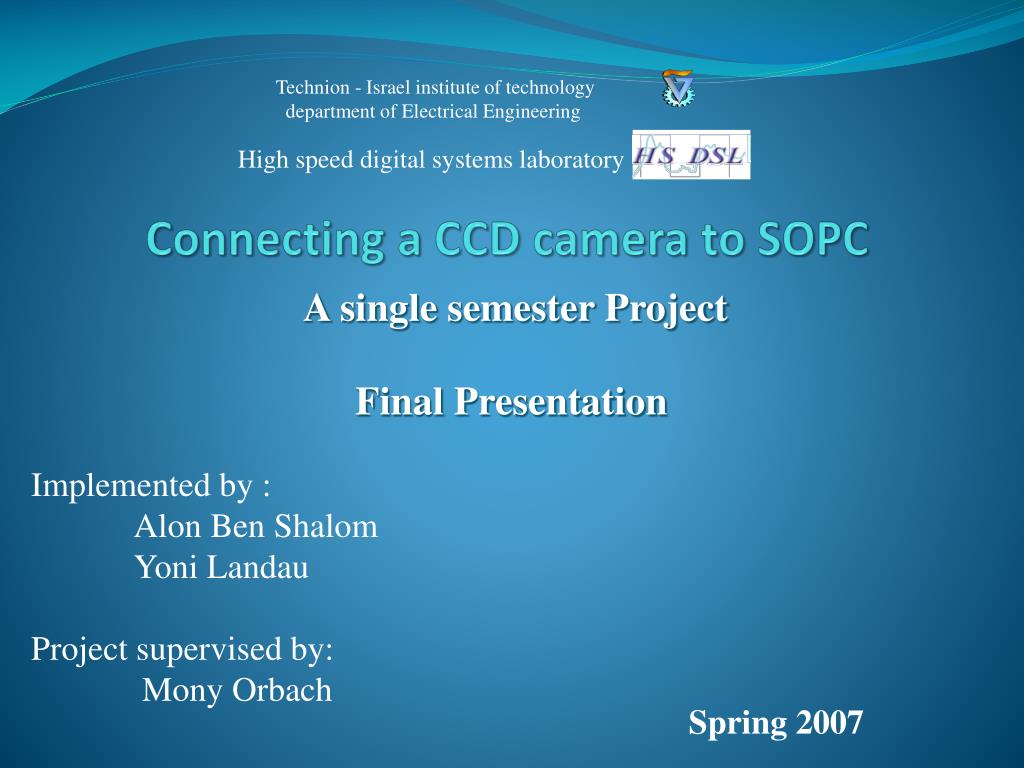 Technion - Israel institute of technology
department of Electrical Engineering

High speed digital systems laboratory HS DSL

Connecting a CCD camera to SOPC

A single semester Project

Final Presentation

Implemented by :
Alon Ben Shalom
Yoni Landau

Project supervised by:
Mony Orbach

Spring 2007